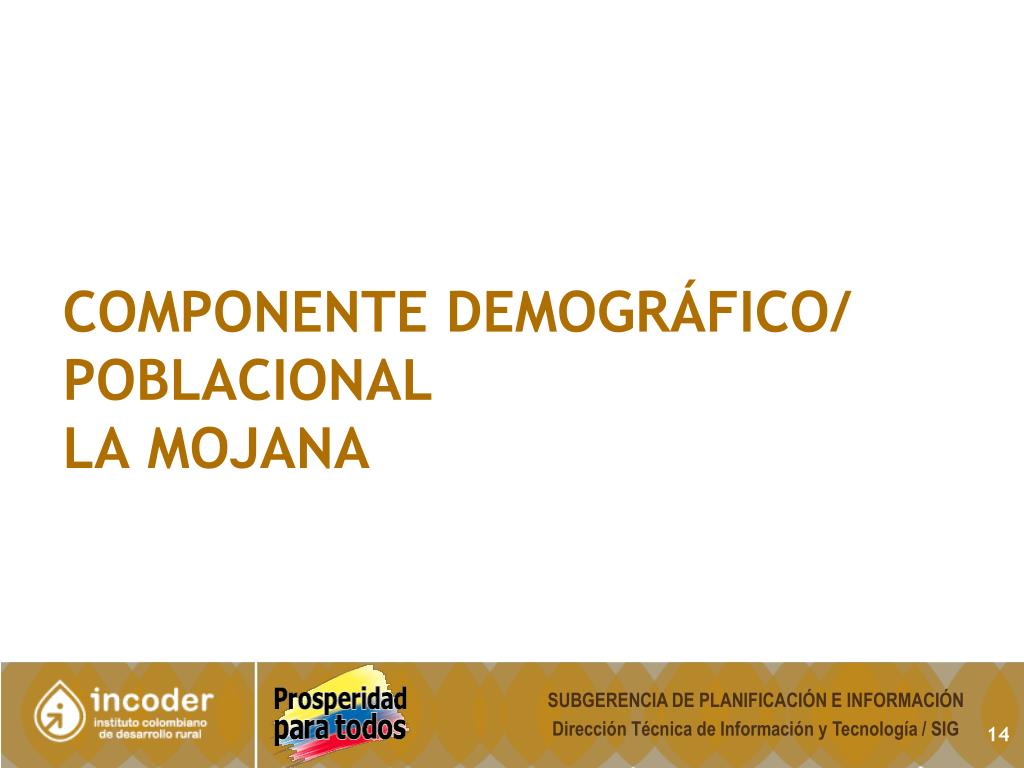 COMPONENTE DEMOGRÁFICO/ POBLACIONAL
LA MOJANA

incoder
instituto colombiano de desarrollo rural

Prosperidad para todos

SUBGERENCIA DE PLANIFICACIÓN E INFORMACIÓN
Dirección Técnica de Información y Tecnología / SIG

14